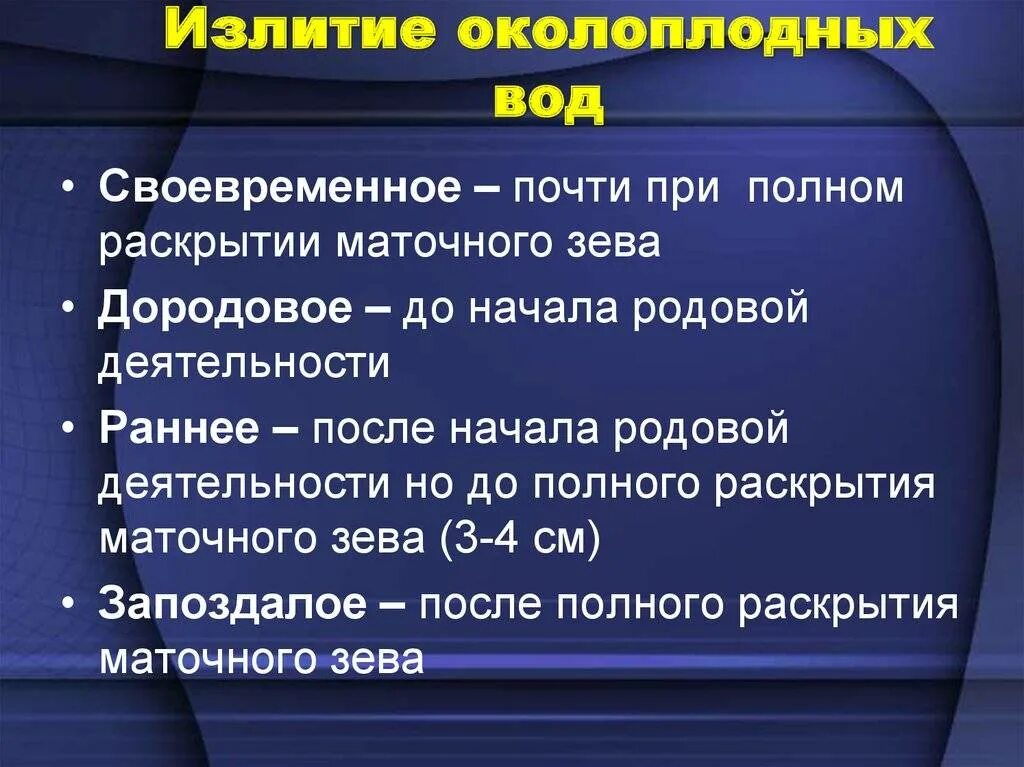 Излитие околоплодных вод

• Своевременное – почти при полном раскрытии маточного зева

• Дородовое – до начала родовой деятельности

• Раннее – после начала родовой деятельности но до полного раскрытия маточного зева (3-4 см)

• Запоздалое – после полного раскрытия маточного зева